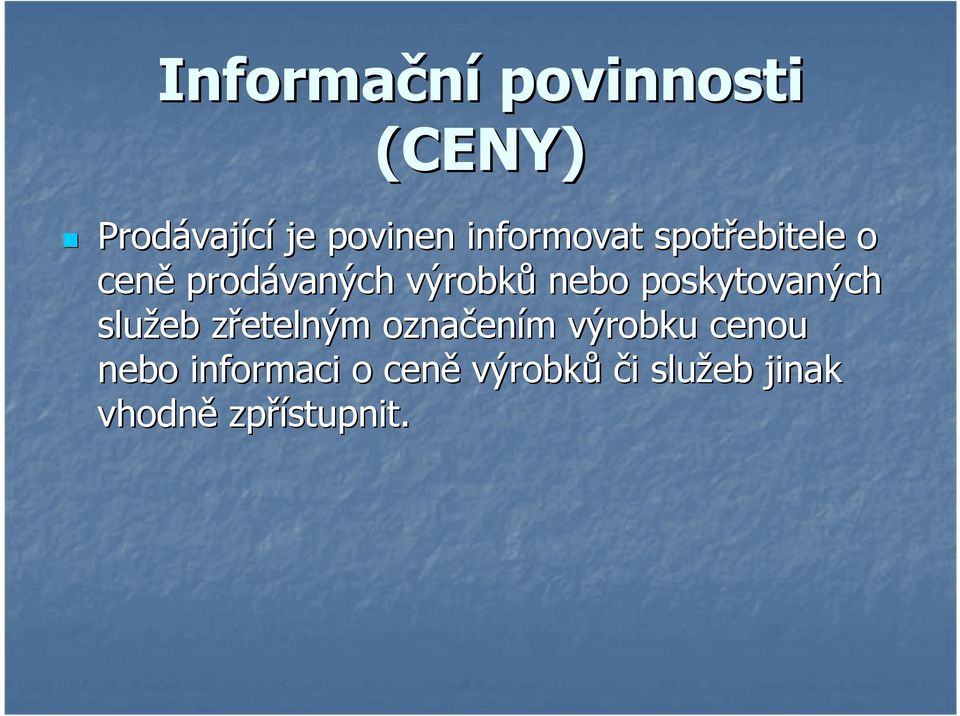 Informační povinnosti (CENY)

Prodávající je povinen informovat spotřebitele o ceně prodávaných výrobků nebo poskytovaných služeb zřetelným označením výrobku cenou nebo informaci o ceně výrobků či služeb jinak vhodně zpřístupnit.